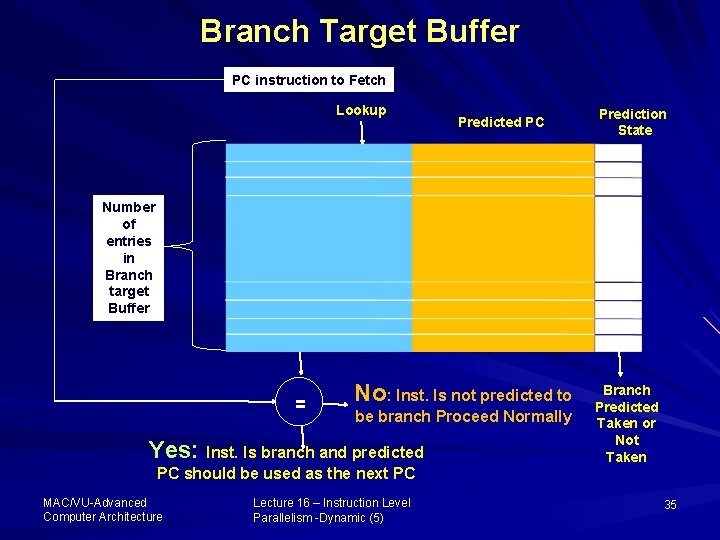 Branch Target Buffer

PC instruction to Fetch

Lookup

Predicted PC

Prediction State

Number of entries in Branch target Buffer

=

No: Inst. Is not predicted to be branch Proceed Normally

Branch Predicted Taken or Not Taken

Yes: Inst. Is branch and predicted PC should be used as the next PC

MAC/VU-Advanced Computer Architecture

Lecture 16 – Instruction Level Parallelism -Dynamic (5)

35